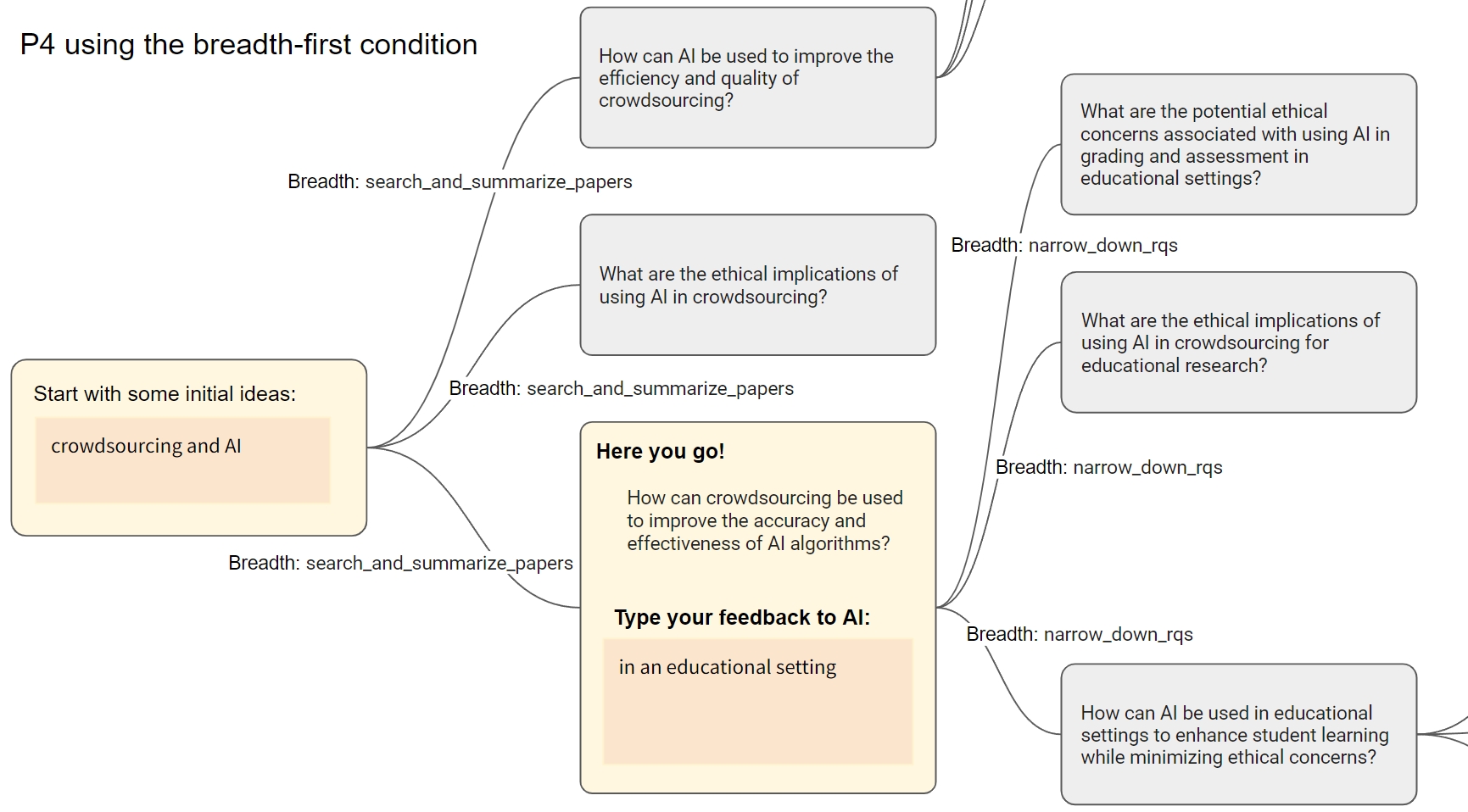 P4 using the breadth-first condition

Start with some initial ideas:

crowdsourcing and AI

Breadth: search_and_summarize_papers

How can AI be used to improve the efficiency and quality of crowdsourcing?

Breadth: search_and_summarize_papers

What are the ethical implications of using AI in crowdsourcing?

Breadth: search_and_summarize_papers

Here you go!

How can crowdsourcing be used to improve the accuracy and effectiveness of AI algorithms?

Type your feedback to AI:

in an educational setting

Breadth: narrow_down_rqs

What are the potential ethical concerns associated with using AI in grading and assessment in educational settings?

Breadth: narrow_down_rqs

What are the ethical implications of using AI in crowdsourcing for educational research?

Breadth: narrow_down_rqs

How can AI be used in educational settings to enhance student learning while minimizing ethical concerns?